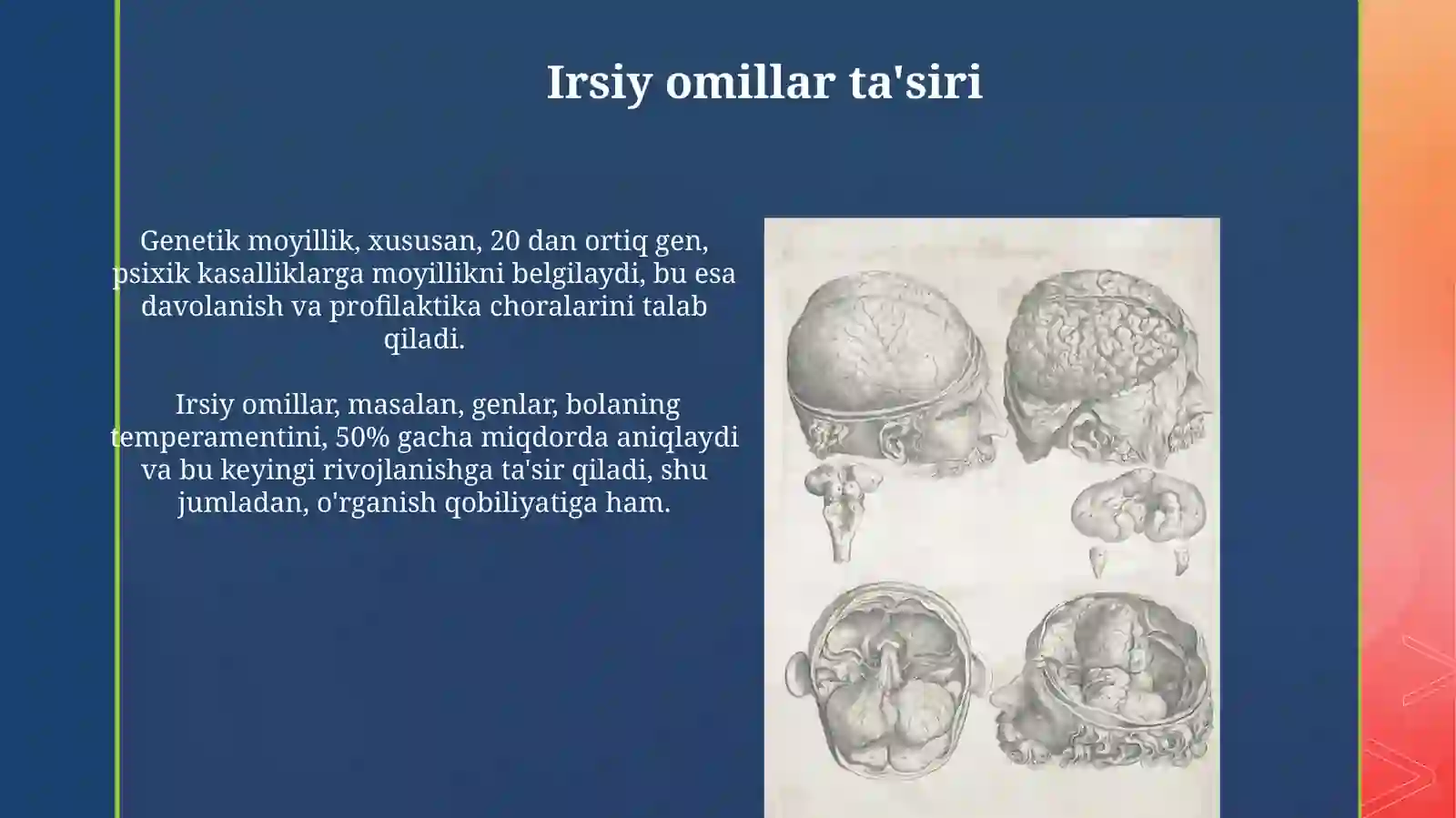 Irsiy omillar ta'siri

Genetik moyillik, xususan, 20 dan ortiq gen, psixik kasalliklarga moyillikni belgilaydi, bu esa davolanish va profilaktika choralarini talab qiladi.

Irsiy omillar, masalan, genlar, bolaning temperamentini, 50% gacha miqdorda aniqlaydi va bu keyingi rivojlanishga ta'sir qiladi, shu jumladan, o'rganish qobiliyatiga ham.